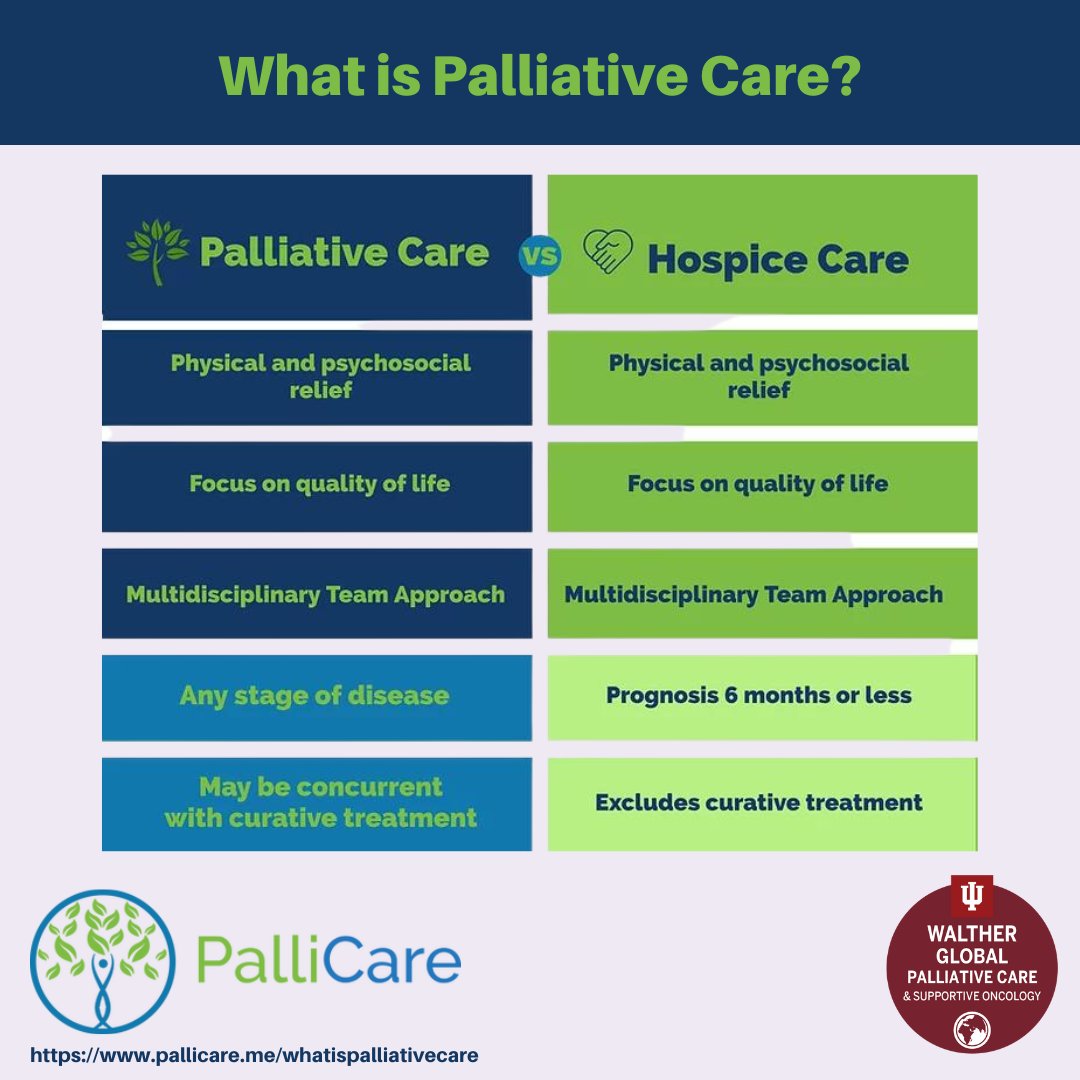 What is Palliative Care?

| Palliative Care | vs | Hospice Care |
|---|---|---|
| Physical and psychosocial relief | | Physical and psychosocial relief |
| Focus on quality of life | | Focus on quality of life |
| Multidisciplinary Team Approach | | Multidisciplinary Team Approach |
| Any stage of disease | | Prognosis 6 months or less |
| May be concurrent with curative treatment | | Excludes curative treatment |

PalliCare

https://www.pallicare.me/whatispalliativecare

WALTHER GLOBAL PALLIATIVE CARE & SUPPORTIVE ONCOLOGY